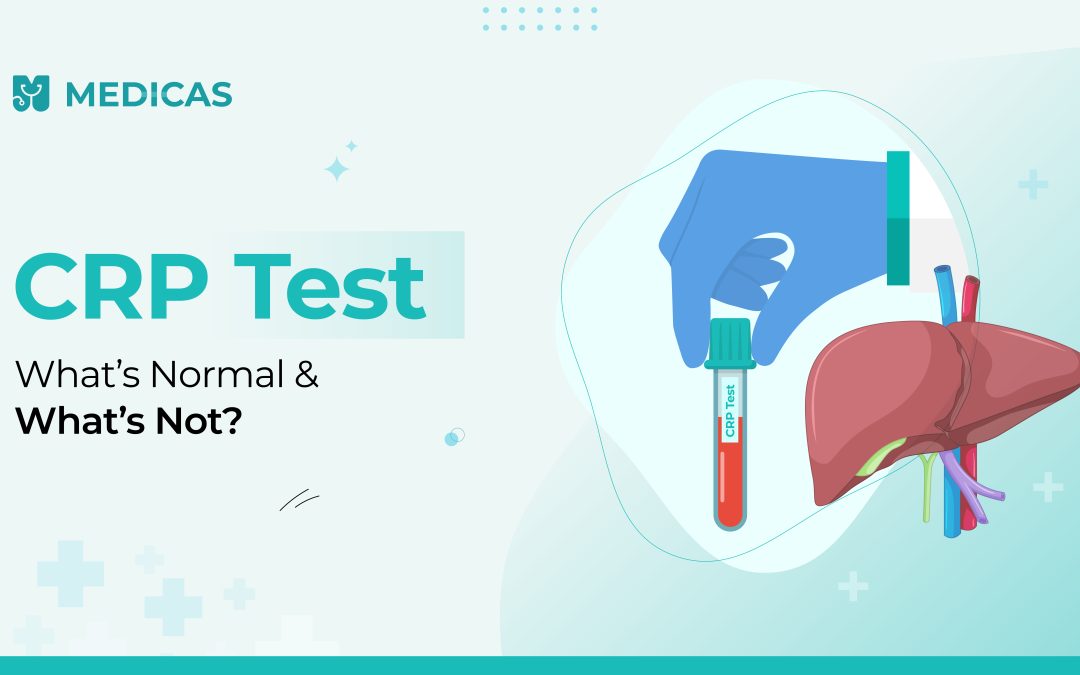 MEDICAS

CRP Test

What's Normal &
What's Not?

CRP Test